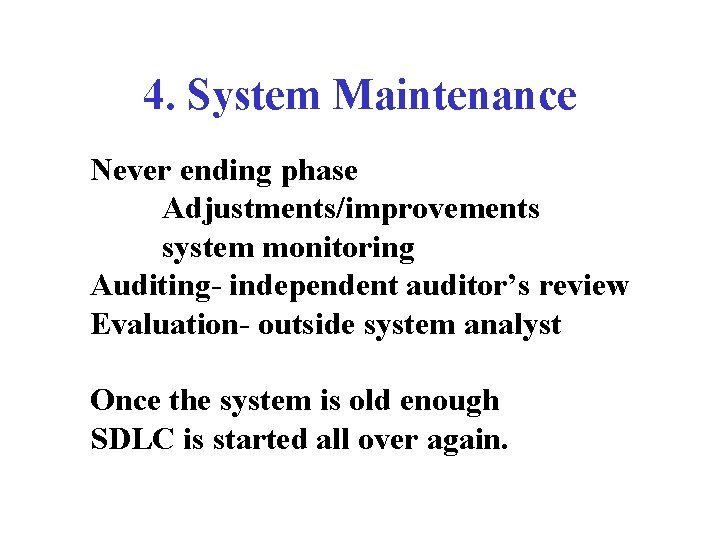 4. System Maintenance

Never ending phase
Adjustments/improvements
system monitoring
Auditing- independent auditor’s review
Evaluation- outside system analyst

Once the system is old enough
SDLC is started all over again.